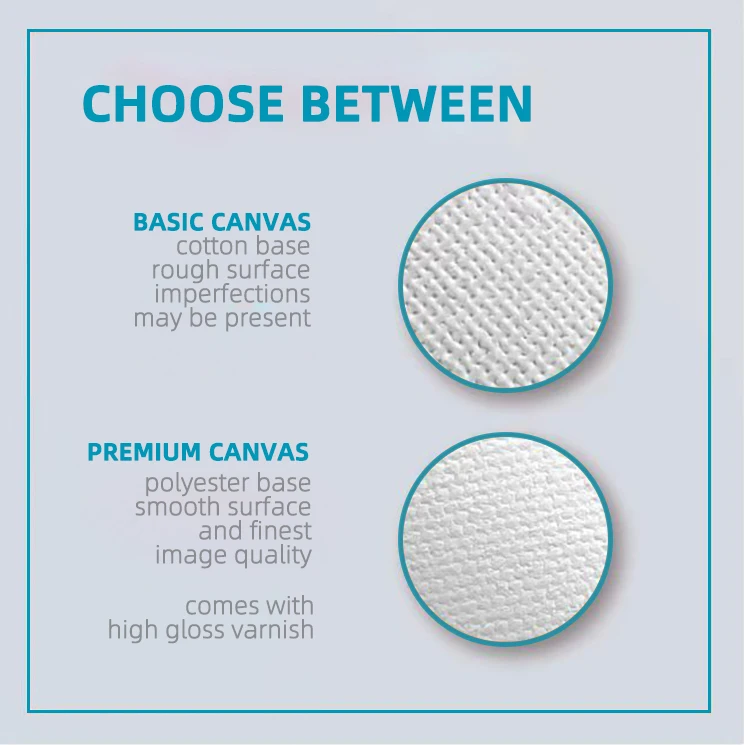 CHOOSE BETWEEN

BASIC CANVAS
cotton base
rough surface
imperfections
may be present

PREMIUM CANVAS
polyester base
smooth surface
and finest
image quality

comes with
high gloss varnish